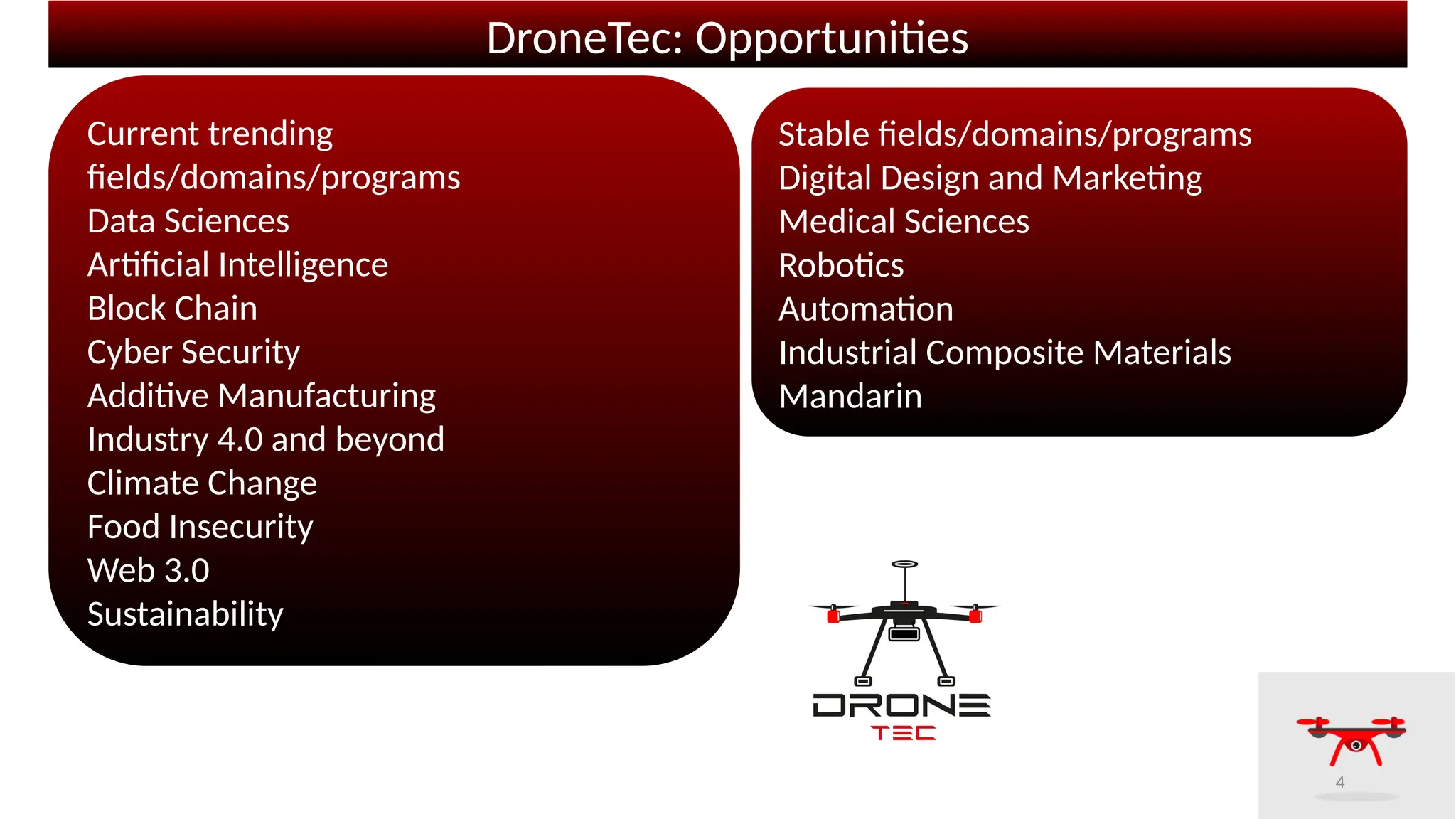 DroneTec: Opportunities

Current trending fields/domains/programs
Data Sciences
Artificial Intelligence
Block Chain
Cyber Security
Additive Manufacturing
Industry 4.0 and beyond
Climate Change
Food Insecurity
Web 3.0
Sustainability

Stable fields/domains/programs
Digital Design and Marketing
Medical Sciences
Robotics
Automation
Industrial Composite Materials
Mandarin

DRONE
TEC

4